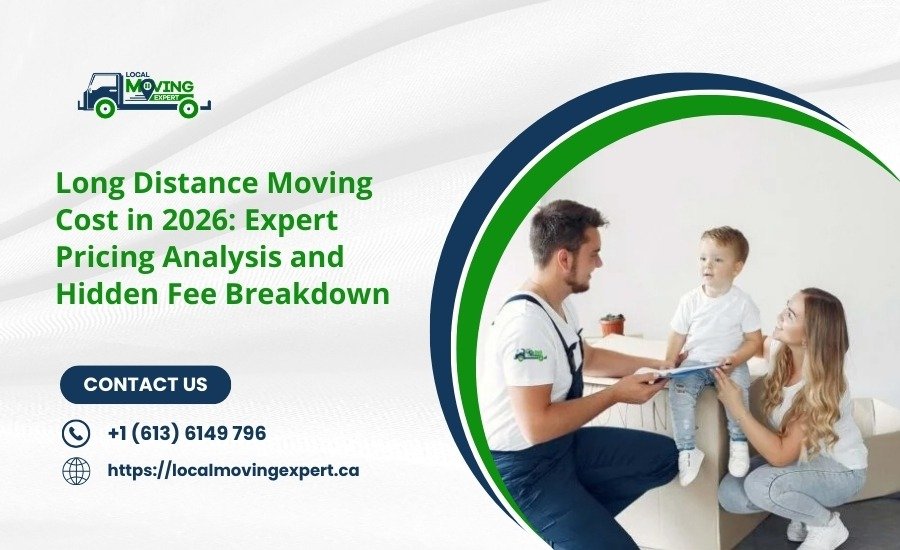 LOCAL MOVING EXPERT

Long Distance Moving Cost in 2026: Expert Pricing Analysis and Hidden Fee Breakdown

CONTACT US

+1 (613) 6149 796

https://localmovingexpert.ca